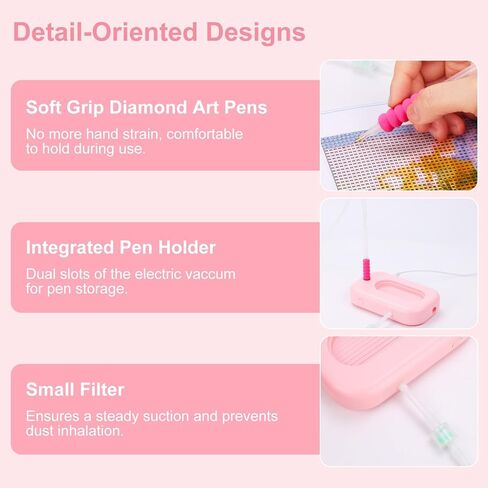 Detail-Oriented Designs

Soft Grip Diamond Art Pens

No more hand strain, comfortable to hold during use.

Integrated Pen Holder

Dual slots of the electric vaccum for pen storage.

Small Filter

Ensures a steady suction and prevents dust inhalation.